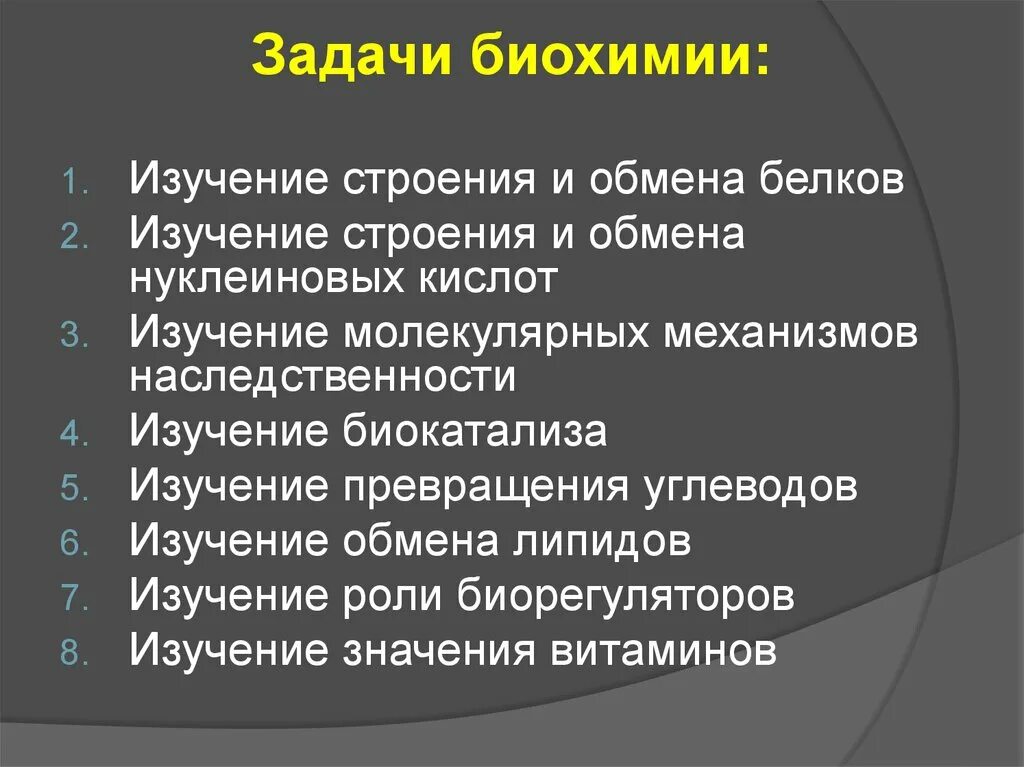 Задачи биохимии:

1. Изучение строения и обмена белков
2. Изучение строения и обмена нуклеиновых кислот
3. Изучение молекулярных механизмов наследственности
4. Изучение биокатализа
5. Изучение превращения углеводов
6. Изучение обмена липидов
7. Изучение роли биорегуляторов
8. Изучение значения витаминов